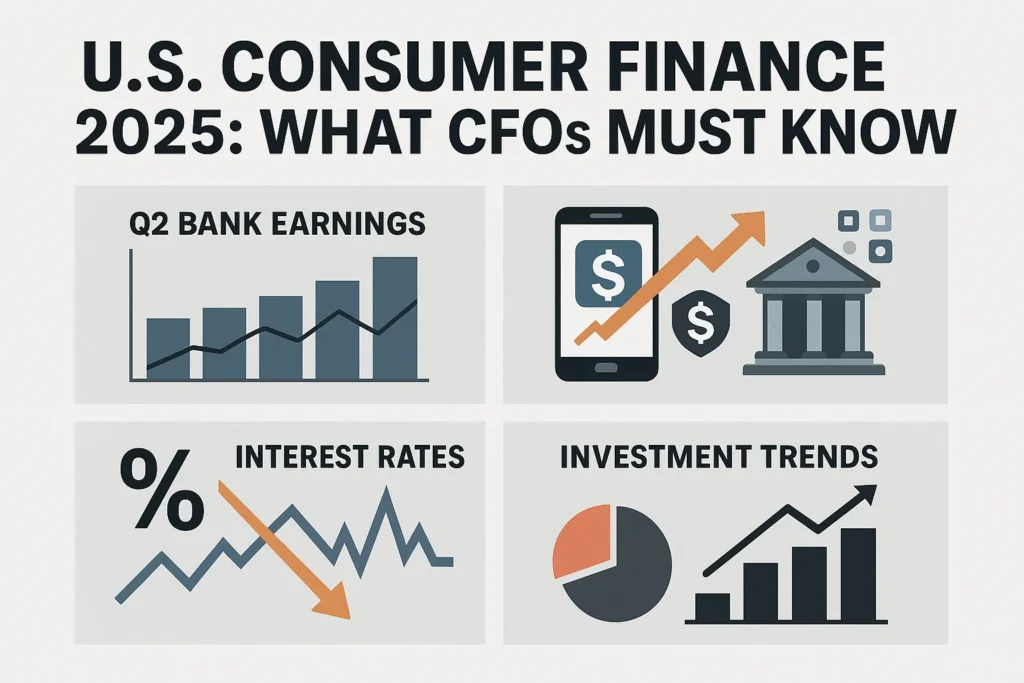 U.S. CONSUMER FINANCE 2025: WHAT CFOs MUST KNOW

Q2 BANK EARNINGS

$

$

%

INTEREST RATES

INVESTMENT TRENDS